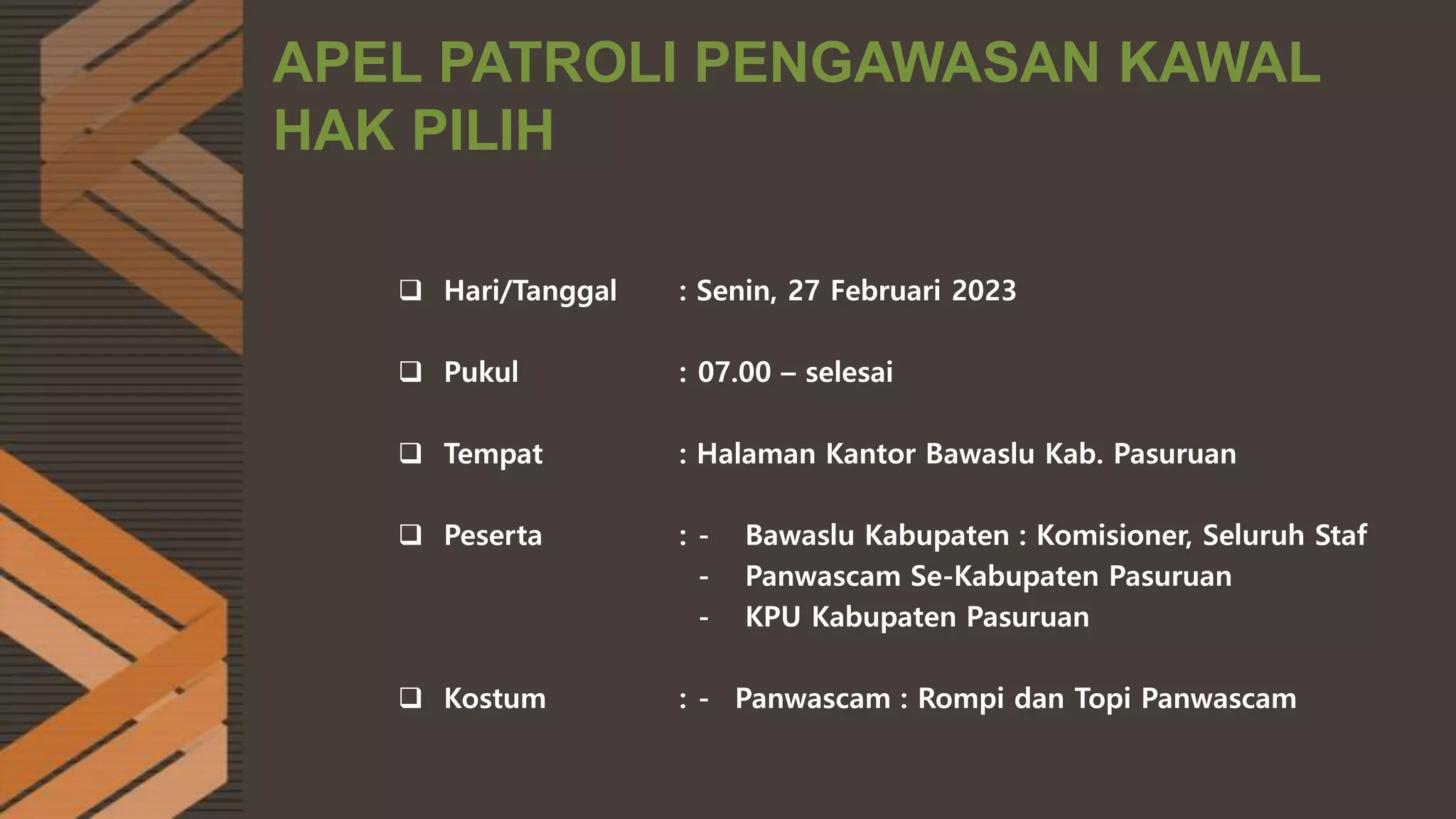 APEL PATROLI PENGAWASAN KAWAL HAK PILIH

❑ Hari/Tanggal : Senin, 27 Februari 2023

❑ Pukul : 07.00 – selesai

❑ Tempat : Halaman Kantor Bawaslu Kab. Pasuruan

❑ Peserta : - Bawaslu Kabupaten : Komisioner, Seluruh Staf
- Panwascam Se-Kabupaten Pasuruan
- KPU Kabupaten Pasuruan

❑ Kostum : - Panwascam : Rompi dan Topi Panwascam